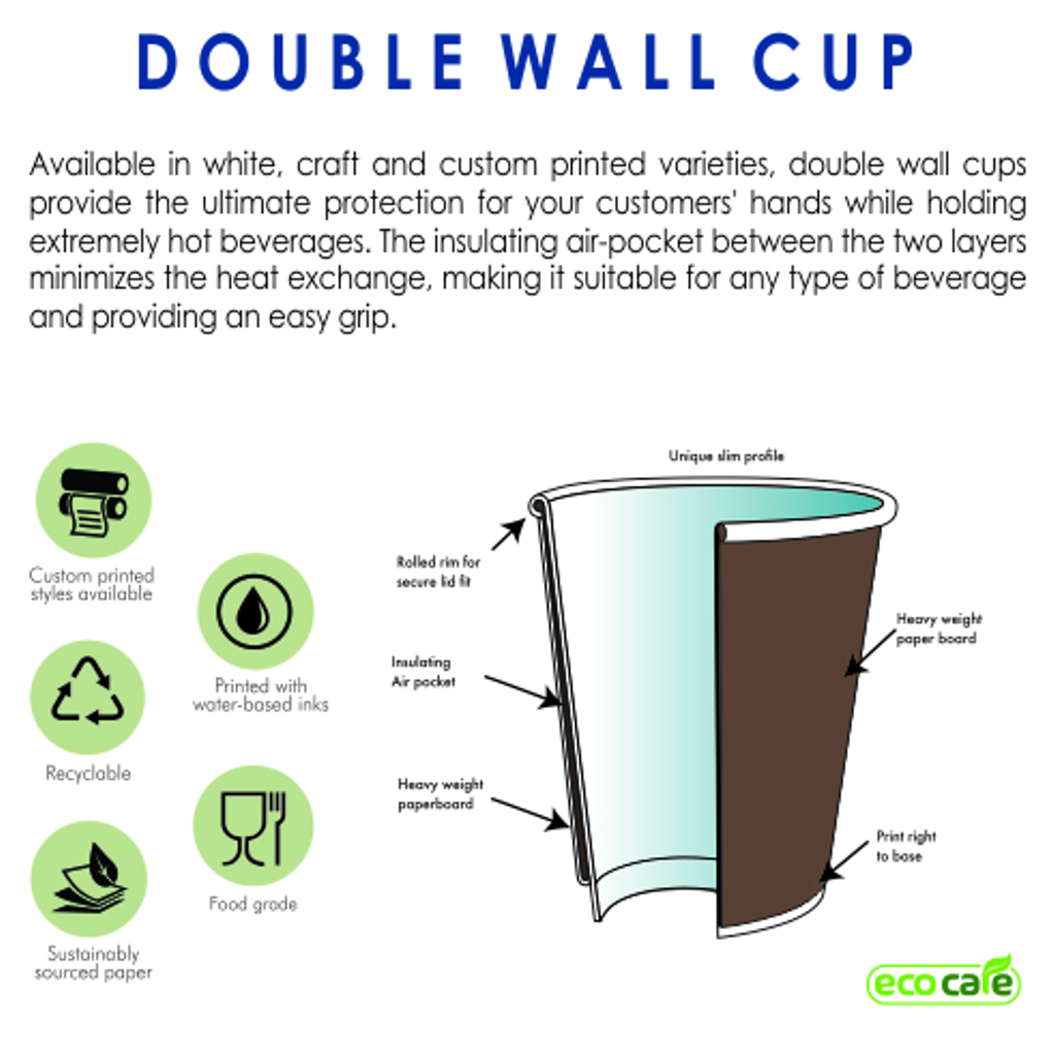 DOUBLE WALL CUP

Available in white, craft and custom printed varieties, double wall cups provide the ultimate protection for your customers' hands while holding extremely hot beverages. The insulating air-pocket between the two layers minimizes the heat exchange, making it suitable for any type of beverage and providing an easy grip.

Custom printed styles available

Printed with water-based inks

Recyclable

Food grade

Sustainably sourced paper

Unique slim profile

Rolled rim for secure lid fit

Insulating Air pocket

Heavy weight paperboard

Heavy weight paper board

Print right to base

eco cafe